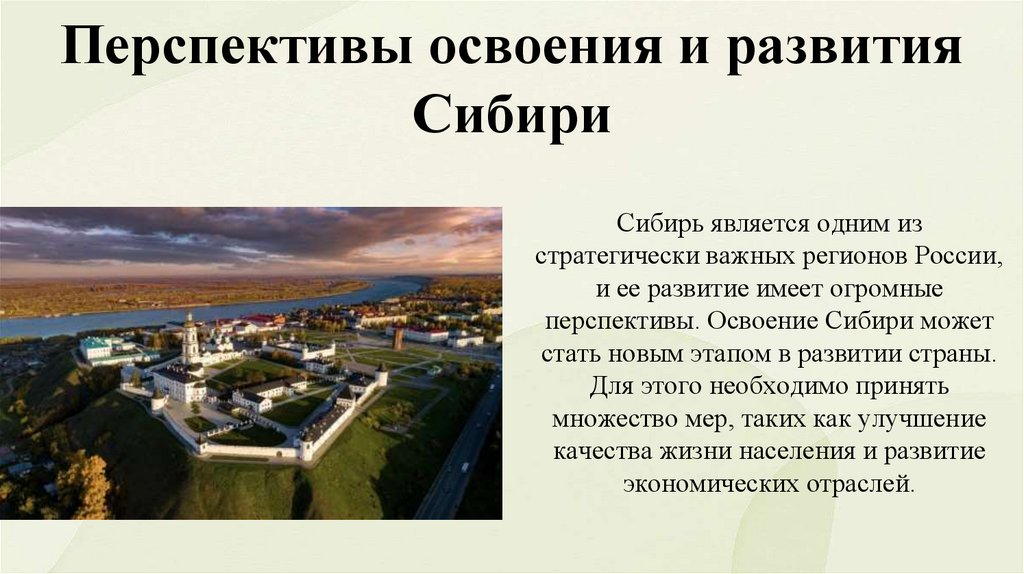 Перспективы освоения и развития Сибири

Сибирь является одним из стратегически важных регионов России, и ее развитие имеет огромные перспективы. Освоение Сибири может стать новым этапом в развитии страны. Для этого необходимо принять множество мер, таких как улучшение качества жизни населения и развитие экономических отраслей.